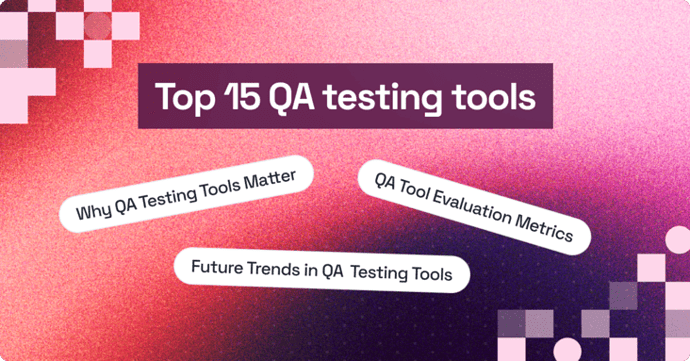 Top 15 QA testing tools

Why QA Testing Tools Matter

QA Tool Evaluation Metrics

Future Trends in QA Testing Tools